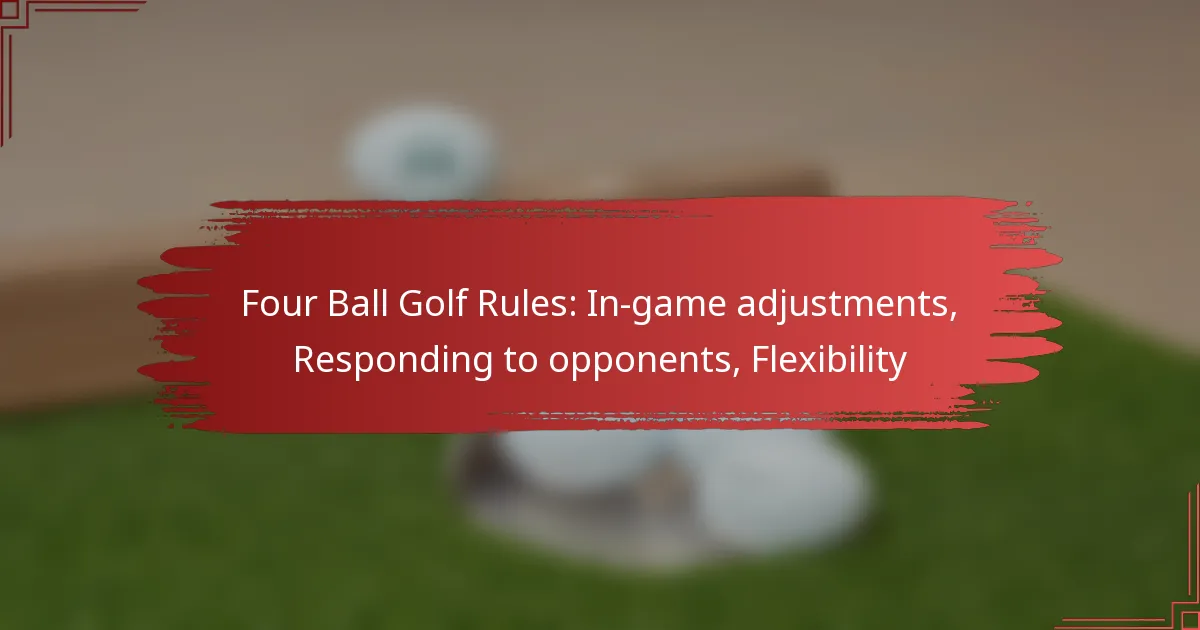 Four Ball Golf Rules: In-game adjustments, Responding to opponents, Flexibility